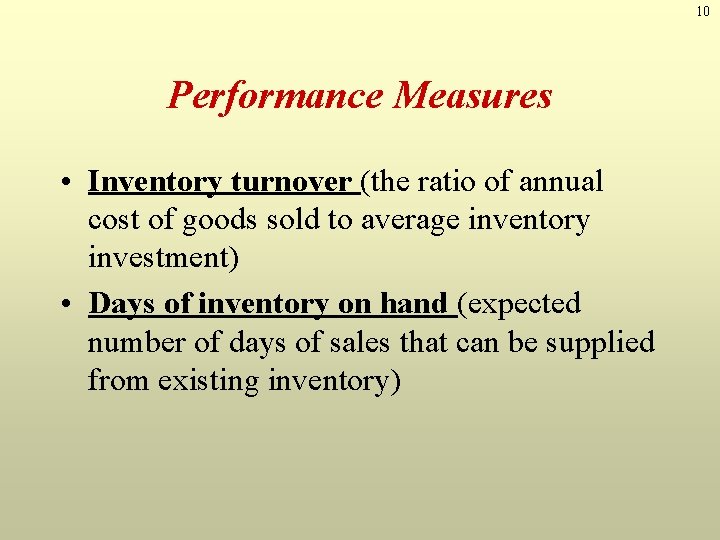 10

Performance Measures

• Inventory turnover (the ratio of annual cost of goods sold to average inventory investment)

• Days of inventory on hand (expected number of days of sales that can be supplied from existing inventory)